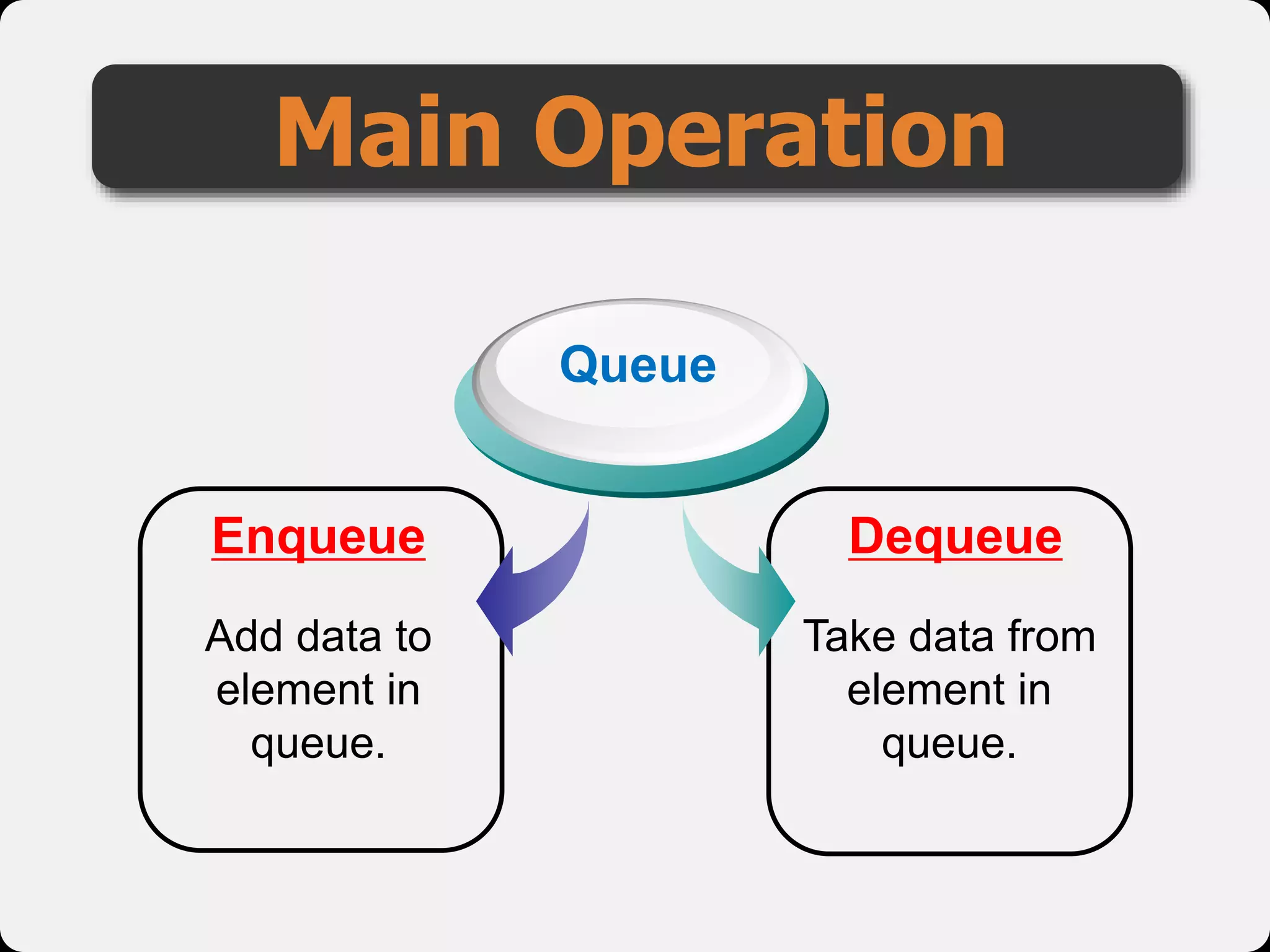 Main Operation

Queue

Enqueue

Add data to element in queue.

Dequeue

Take data from element in queue.